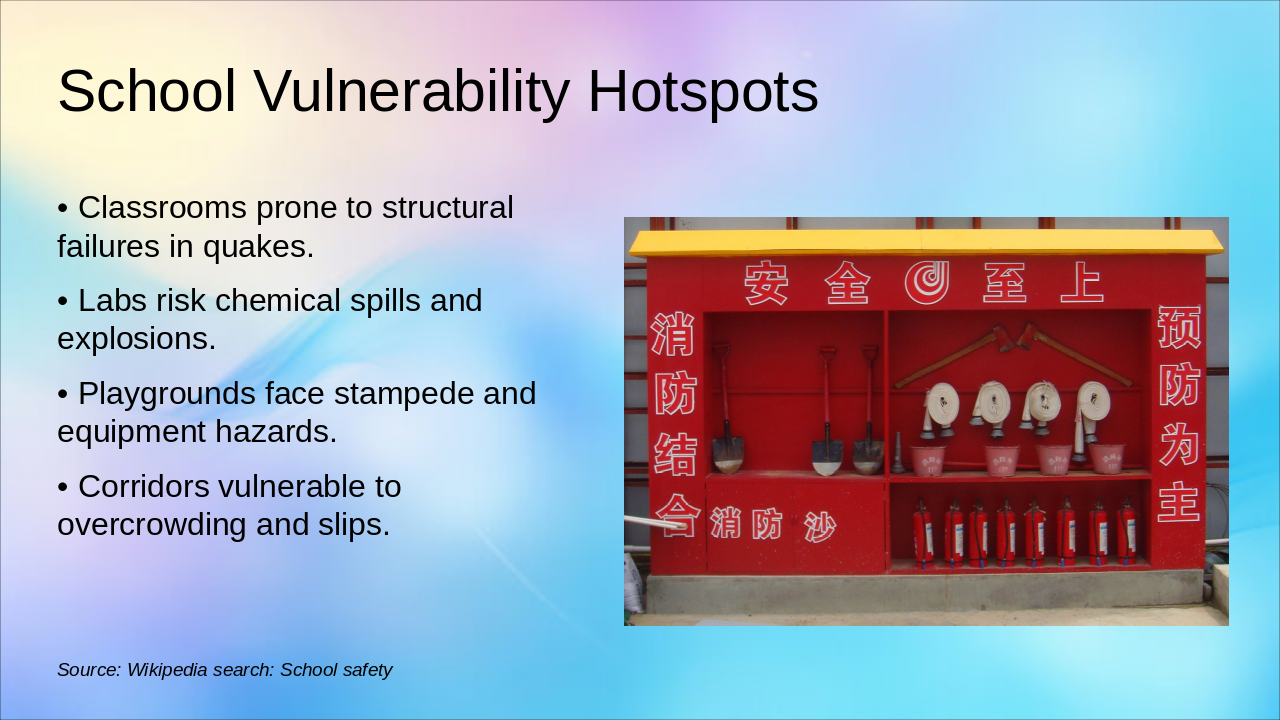 School Vulnerability Hotspots

• Classrooms prone to structural failures in quakes.

• Labs risk chemical spills and explosions.

• Playgrounds face stampede and equipment hazards.

• Corridors vulnerable to overcrowding and slips.

安全至上

消防结合

预防为主

消防沙

Source: Wikipedia search: School safety